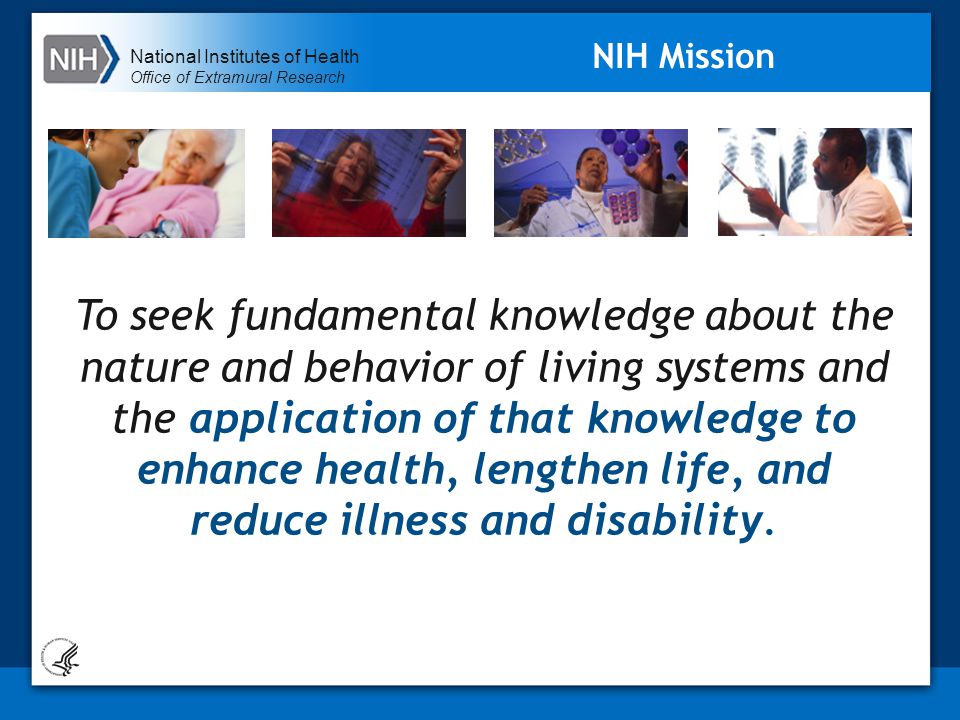 NIH National Institutes of Health
Office of Extramural Research

NIH Mission

To seek fundamental knowledge about the nature and behavior of living systems and the application of that knowledge to enhance health, lengthen life, and reduce illness and disability.